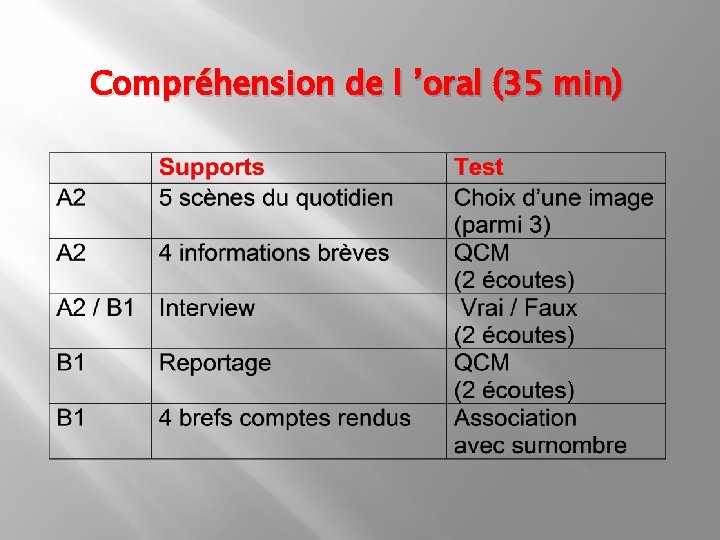 Compréhension de l 'oral (35 min)

| | Supports | Test |
|---|---|---|
| A2 | 5 scènes du quotidien | Choix d'une image (parmi 3) |
| A2 | 4 informations brèves | QCM (2 écoutes) |
| A2 / B1 | Interview | Vrai / Faux (2 écoutes) |
| B1 | Reportage | QCM (2 écoutes) |
| B1 | 4 brefs comptes rendus | Association avec surnombre |